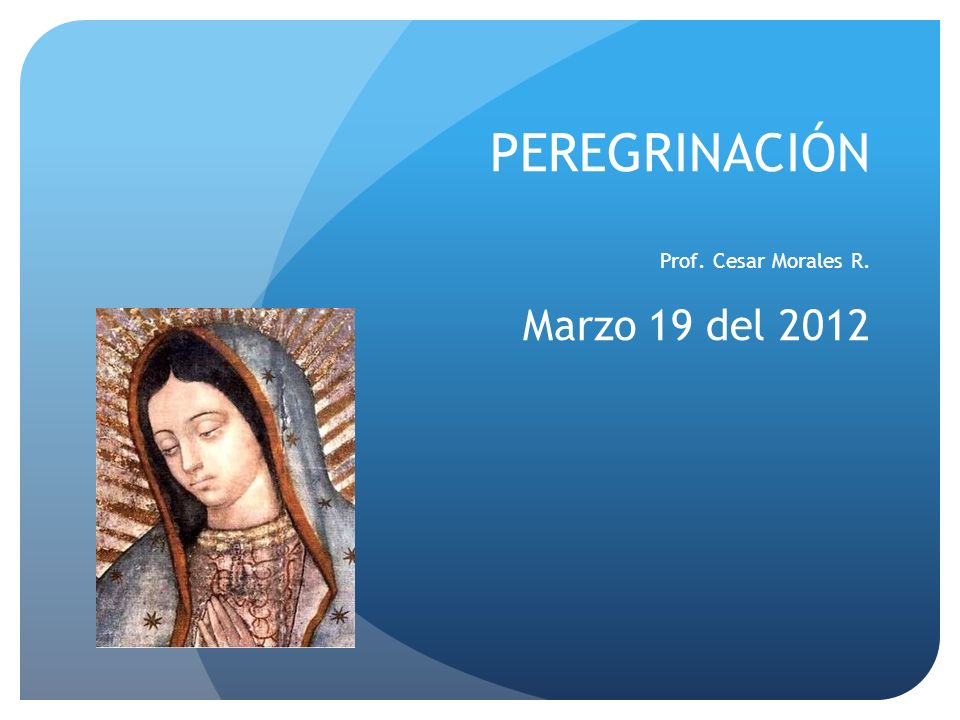 PEREGRINACIÓN

Prof. Cesar Morales R.

Marzo 19 del 2012